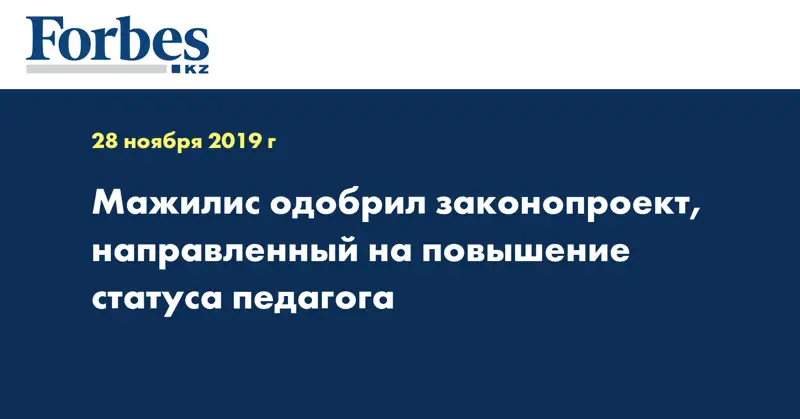 Forbes
KZ

28 ноября 2019 г

Мажилис одобрил законопроект, направленный на повышение статуса педагога